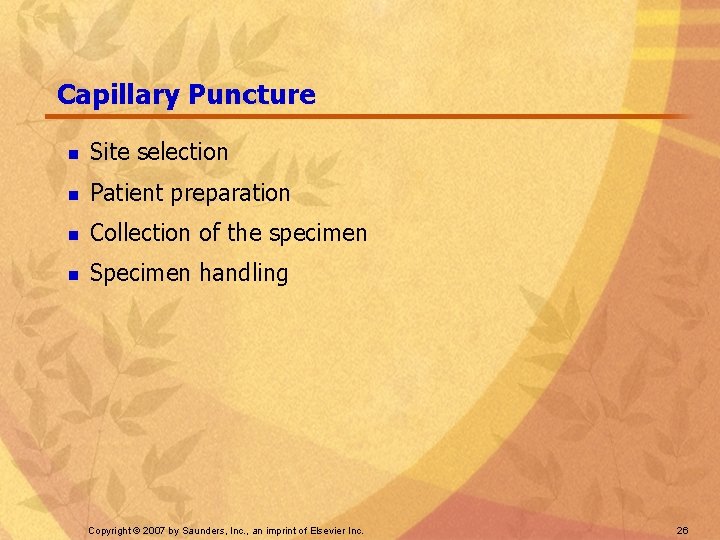 Capillary Puncture

- Site selection
- Patient preparation
- Collection of the specimen
- Specimen handling

Copyright © 2007 by Saunders, Inc., an imprint of Elsevier Inc.

26